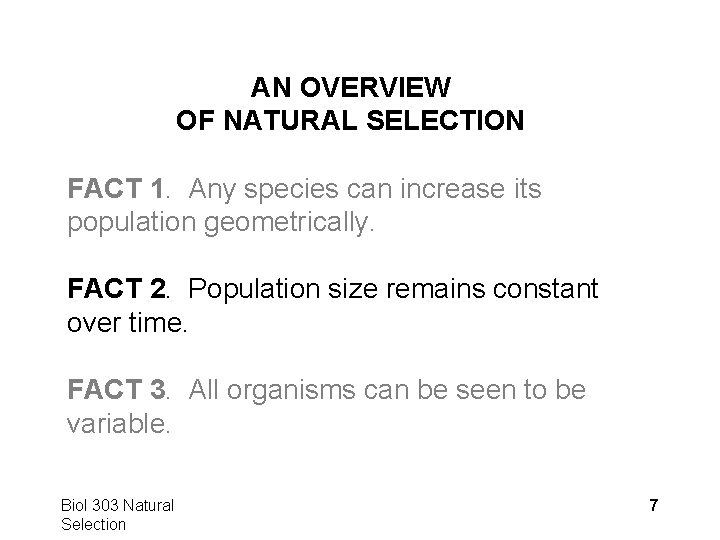 AN OVERVIEW
OF NATURAL SELECTION

FACT 1. Any species can increase its population geometrically.

FACT 2. Population size remains constant over time.

FACT 3. All organisms can be seen to be variable.

Biol 303 Natural Selection

7